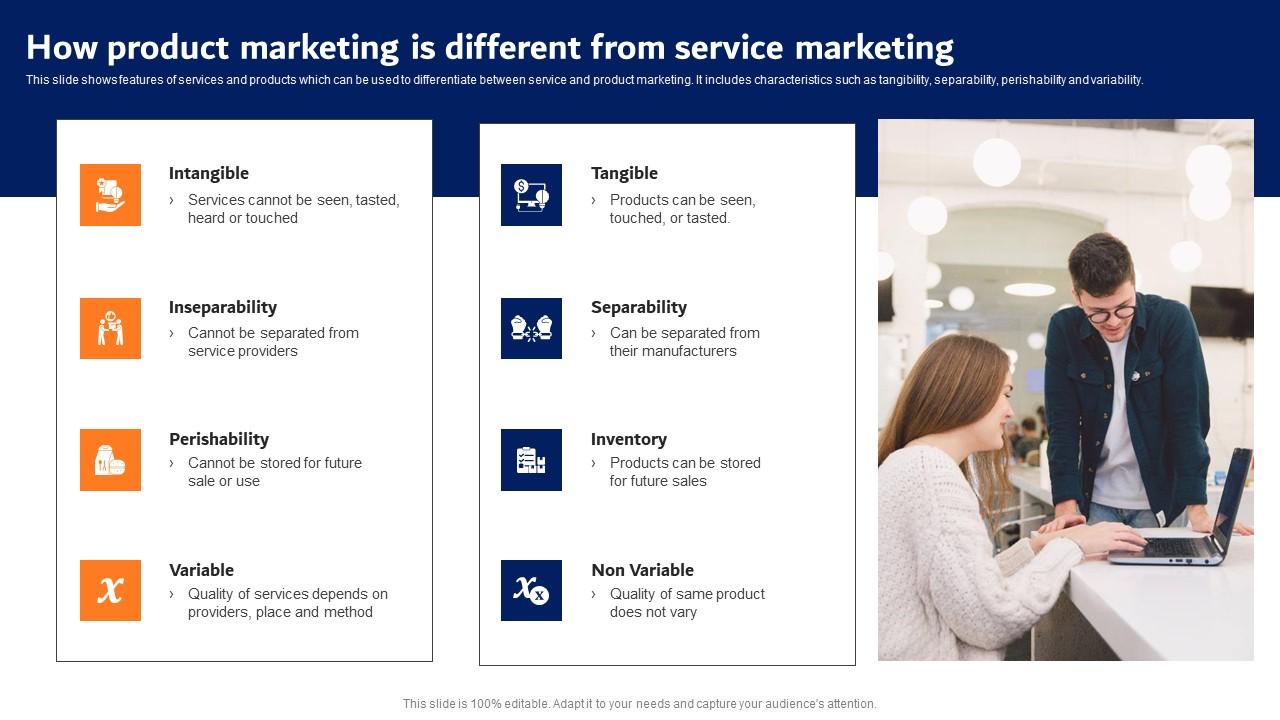 How product marketing is different from service marketing

This slide shows features of services and products which can be used to differentiate between service and product marketing. It includes characteristics such as tangibility, separability, perishability and variability.

Intangible
› Services cannot be seen, tasted, heard or touched

Inseparability
› Cannot be separated from service providers

Perishability
› Cannot be stored for future sale or use

Variable
› Quality of services depends on providers, place and method

Tangible
› Products can be seen, touched, or tasted.

Separability
› Can be separated from their manufacturers

Inventory
› Products can be stored for future sales

Non Variable
› Quality of same product does not vary

This slide is 100% editable. Adapt it to your needs and capture your audience's attention.